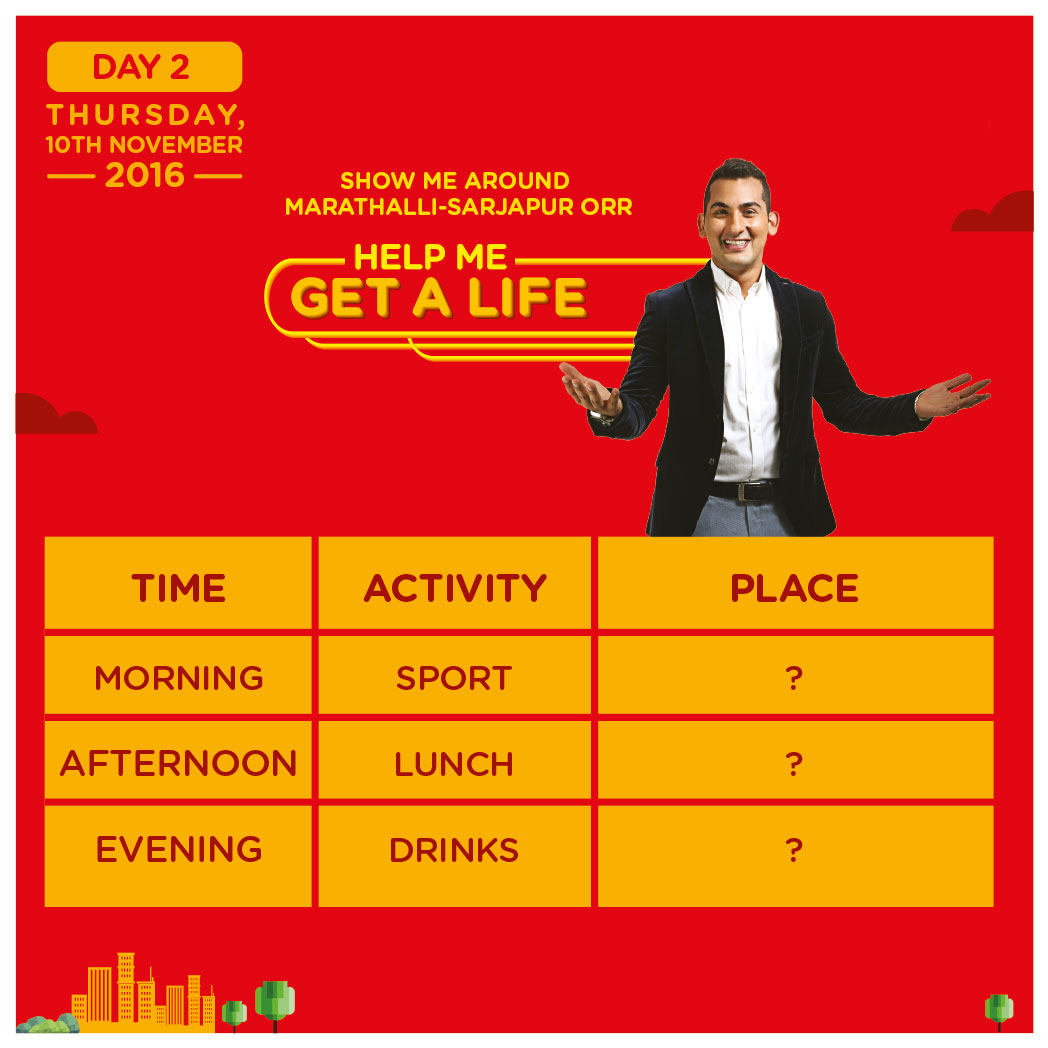 DAY 2
THURSDAY, 10TH NOVEMBER 2016

SHOW ME AROUND MARATHALLI-SARJAPUR ORR

HELP ME GET A LIFE

| TIME | ACTIVITY | PLACE |
|---|---|---|
| MORNING | SPORT | ? |
| AFTERNOON | LUNCH | ? |
| EVENING | DRINKS | ? |